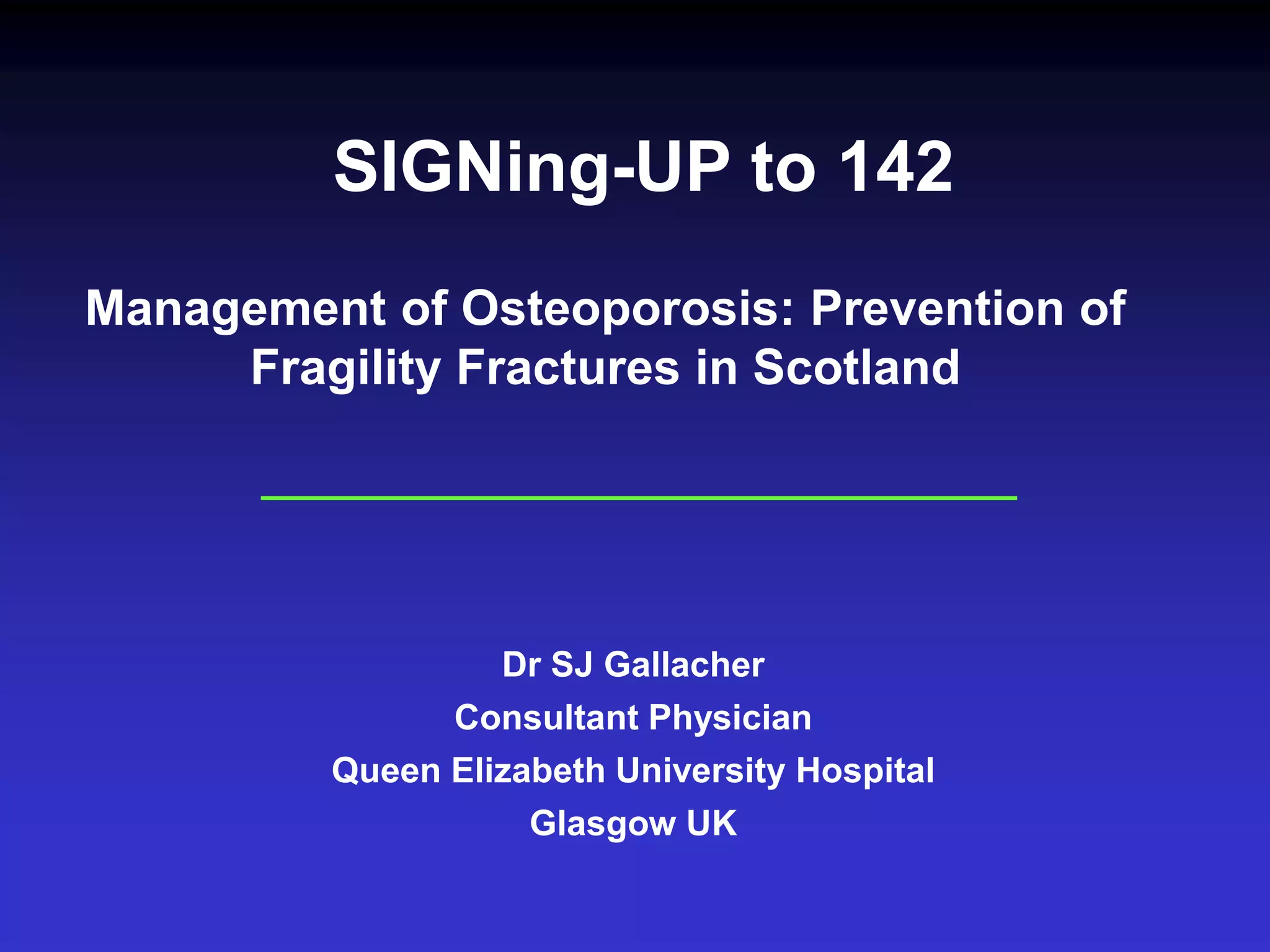 SIGNing-UP to 142

Management of Osteoporosis: Prevention of Fragility Fractures in Scotland

Dr SJ Gallacher
Consultant Physician
Queen Elizabeth University Hospital
Glasgow UK